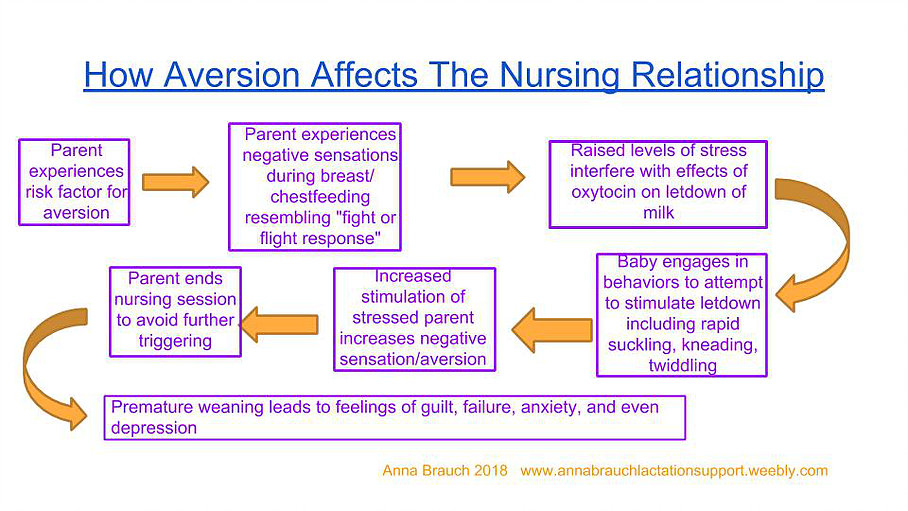 How Aversion Affects The Nursing Relationship

Parent experiences risk factor for aversion

Parent experiences negative sensations during breast/ chestfeeding resembling "fight or flight response"

Raised levels of stress interfere with effects of oxytocin on letdown of milk

Baby engages in behaviors to attempt to stimulate letdown including rapid suckling, kneading, twiddling

Increased stimulation of stressed parent increases negative sensation/aversion

Parent ends nursing session to avoid further triggering

Premature weaning leads to feelings of guilt, failure, anxiety, and even depression

Anna Brauch 2018 www.annabrauchlactationsupport.weebly.com